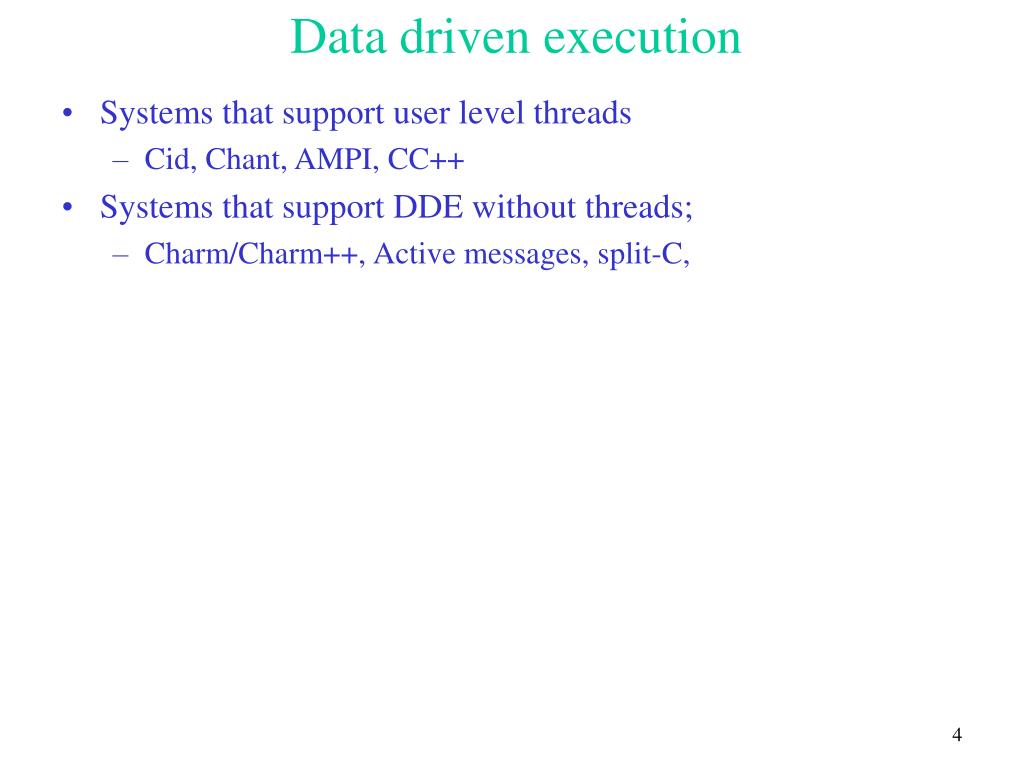 Data driven execution

• Systems that support user level threads
– Cid, Chant, AMPI, CC++
• Systems that support DDE without threads;
– Charm/Charm++, Active messages, split-C,

4